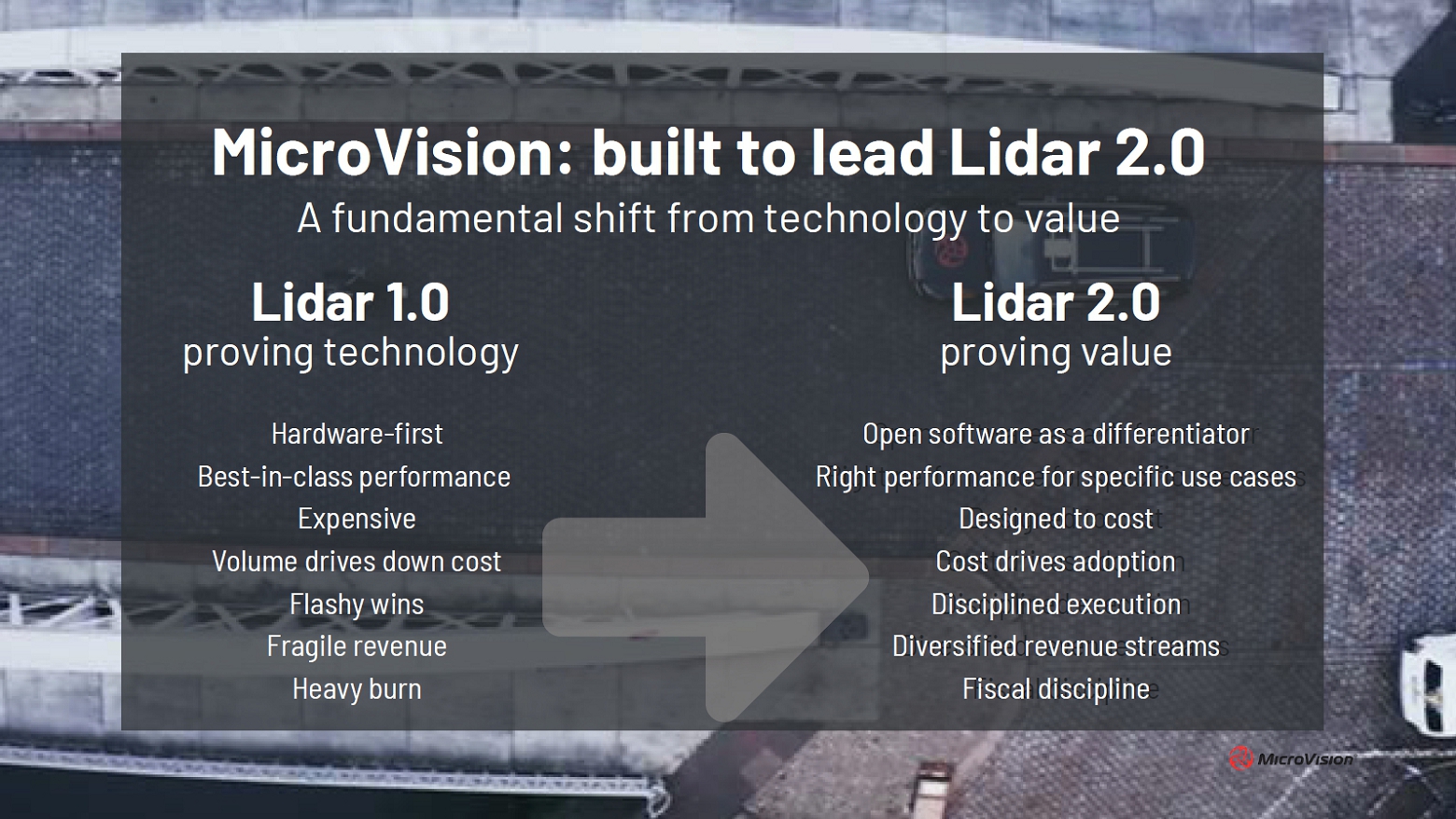 MicroVision: built to lead Lidar 2.0
A fundamental shift from technology to value

Lidar 1.0
proving technology

Hardware-first
Best-in-class performance
Expensive
Volume drives down cost
Flashy wins
Fragile revenue
Heavy burn

Lidar 2.0
proving value

Open software as a differentiator
Right performance for specific use cases
Designed to cost
Cost drives adoption
Disciplined execution
Diversified revenue streams
Fiscal discipline

MicroVision